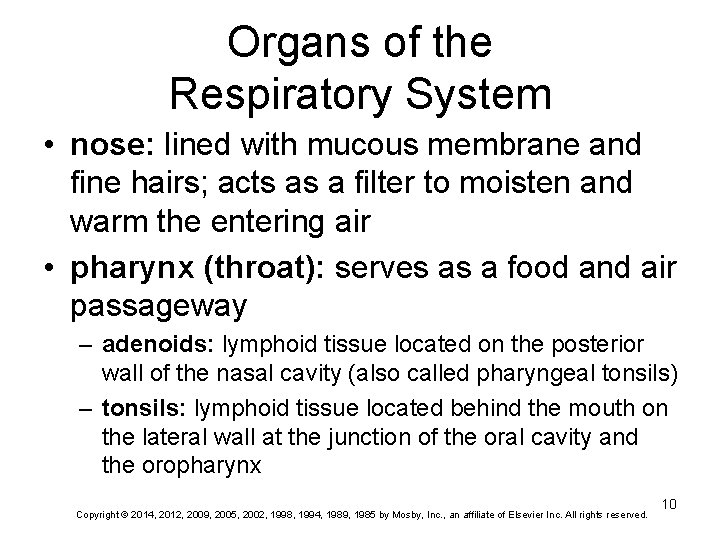 Organs of the Respiratory System

• nose: lined with mucous membrane and fine hairs; acts as a filter to moisten and warm the entering air

• pharynx (throat): serves as a food and air passageway

– adenoids: lymphoid tissue located on the posterior wall of the nasal cavity (also called pharyngeal tonsils)

– tonsils: lymphoid tissue located behind the mouth on the lateral wall at the junction of the oral cavity and the oropharynx

10

Copyright © 2014, 2012, 2009, 2005, 2002, 1998, 1994, 1989, 1985 by Mosby, Inc., an affiliate of Elsevier Inc. All rights reserved.